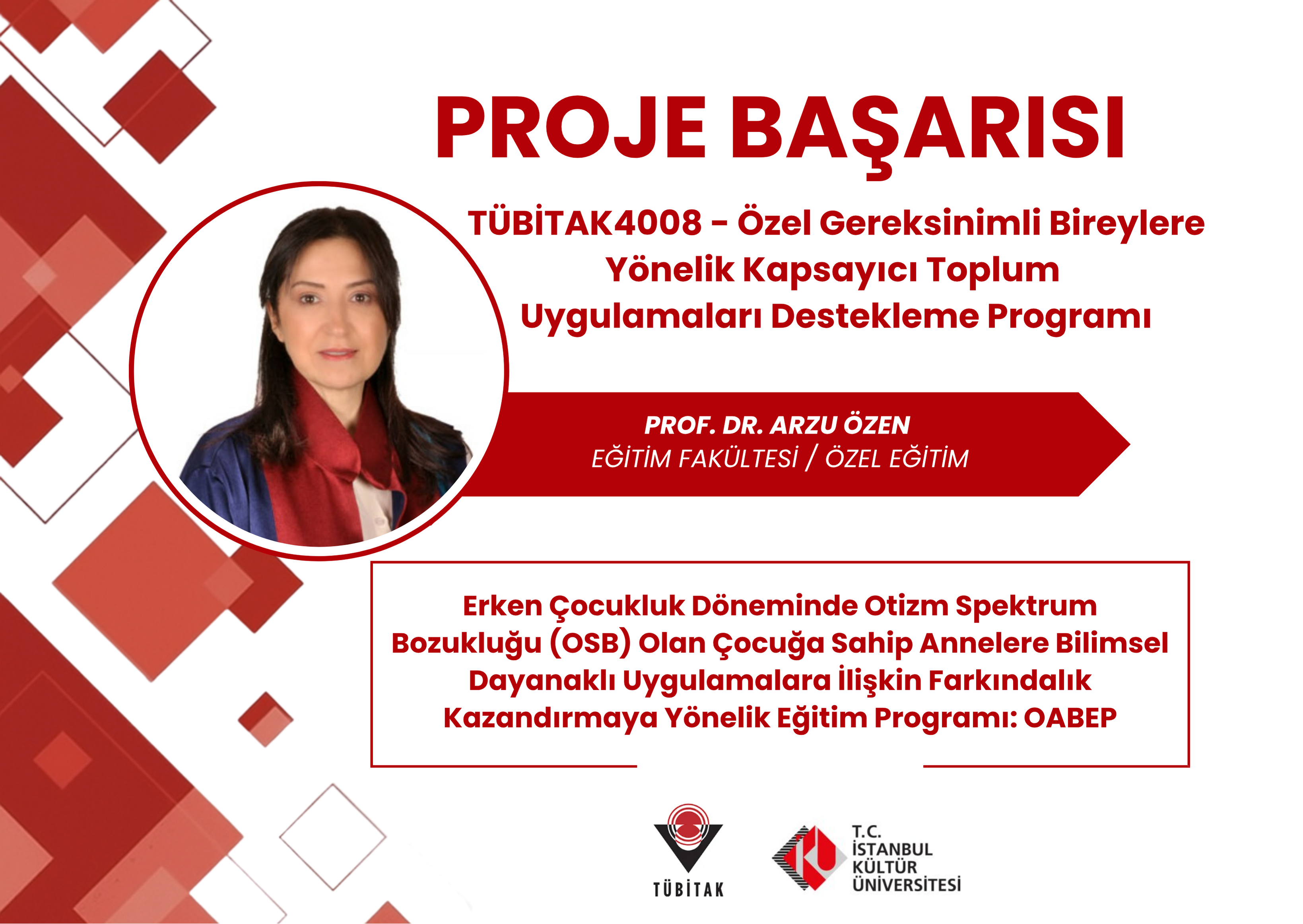 PROJE BAŞARISI

TÜBİTAK4008 - Özel Gereksinimli Bireylere Yönelik Kapsayıcı Toplum Uygulamaları Destekleme Programı

PROF. DR. ARZU ÖZEN
EĞİTİM FAKÜLTESİ / ÖZEL EĞİTİM

Erken Çocukluk Döneminde Otizm Spektrum Bozukluğu (OSB) Olan Çocuğa Sahip Annelere Bilimsel Dayanaklı Uygulamalara İlişkin Farkındalık Kazandırmaya Yönelik Eğitim Programı: OABEP

TÜBİTAK

T.C.
İSTANBUL
KÜLTÜR
ÜNİVERSİTESİ